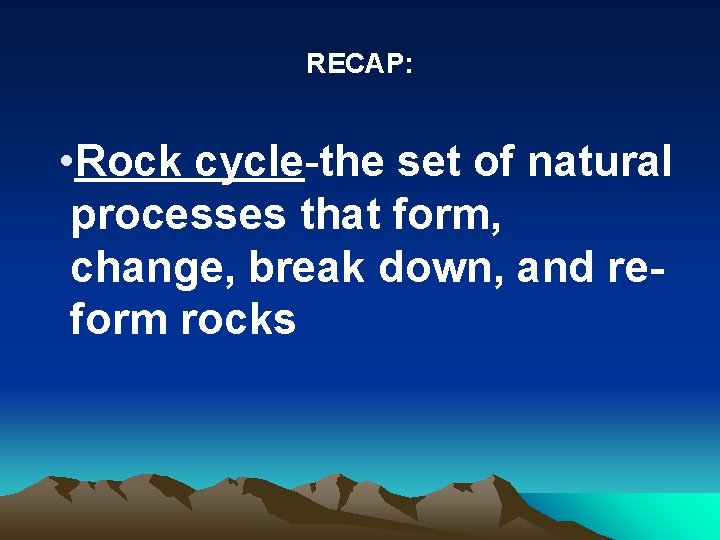 RECAP:

•Rock cycle-the set of natural processes that form, change, break down, and re-form rocks